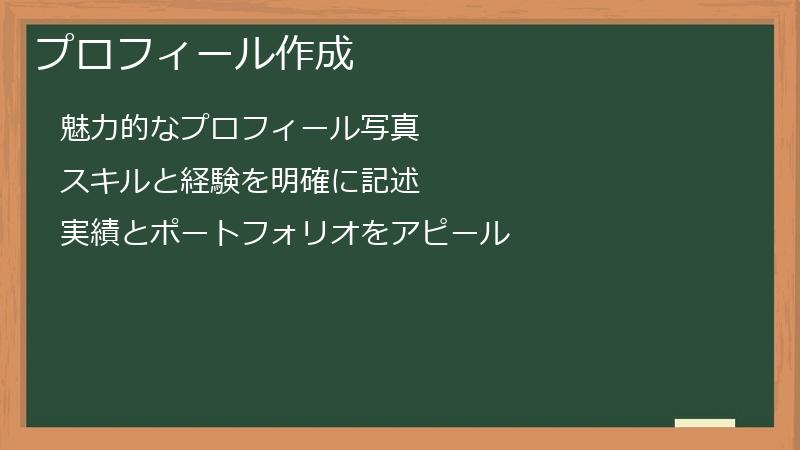 プロフィール作成

魅力的なプロフィール写真

スキルと経験を明確に記述

実績とポートフォリオをアピール